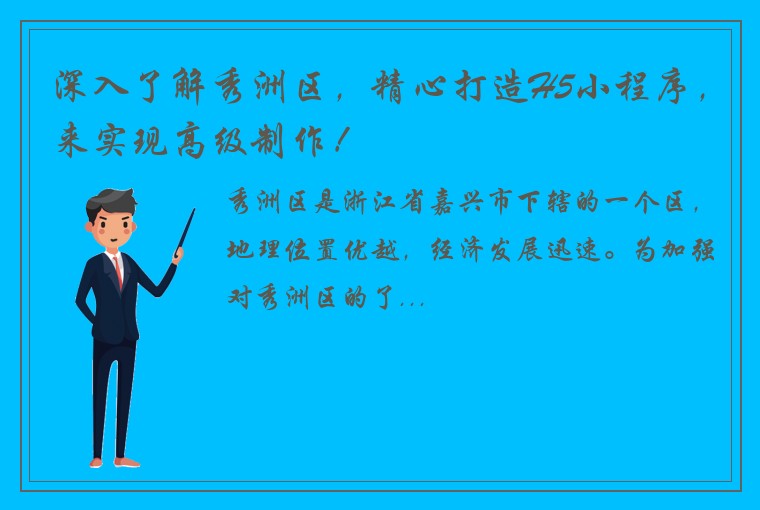 深入了解秀洲区，精心打造H5小程序，来实现高级制作！

秀洲区是浙江省嘉兴市下辖的一个区，地理位置优越，经济发展迅速。为加强对秀洲区的了...